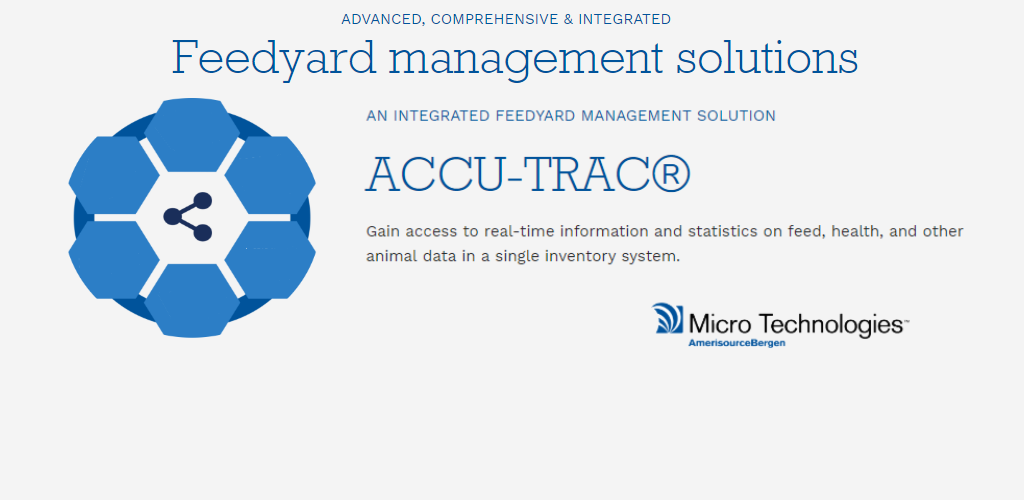 ADVANCED, COMPREHENSIVE & INTEGRATED

Feedyard management solutions

AN INTEGRATED FEEDYARD MANAGEMENT SOLUTION

ACCU-TRAC®

Gain access to real-time information and statistics on feed, health, and other animal data in a single inventory system.

Micro Technologies™
AmerisourceBergen